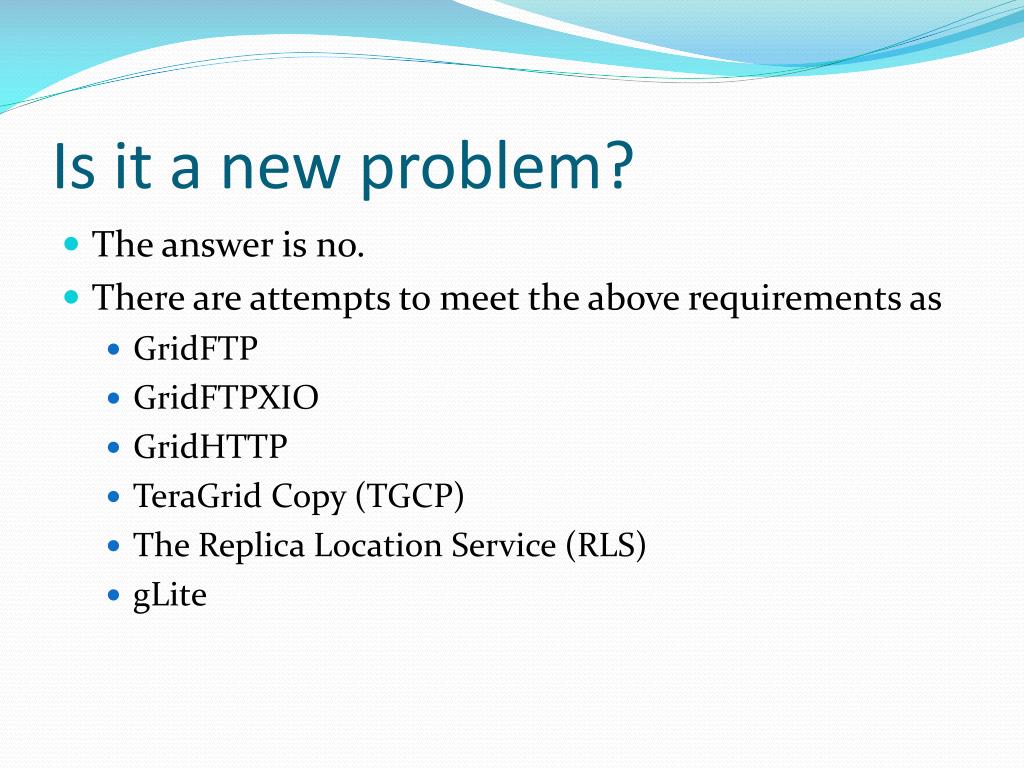 Is it a new problem?

- The answer is no.
- There are attempts to meet the above requirements as
  - GridFTP
  - GridFTPXIO
  - GridHTTP
  - TeraGrid Copy (TGCP)
  - The Replica Location Service (RLS)
  - gLite